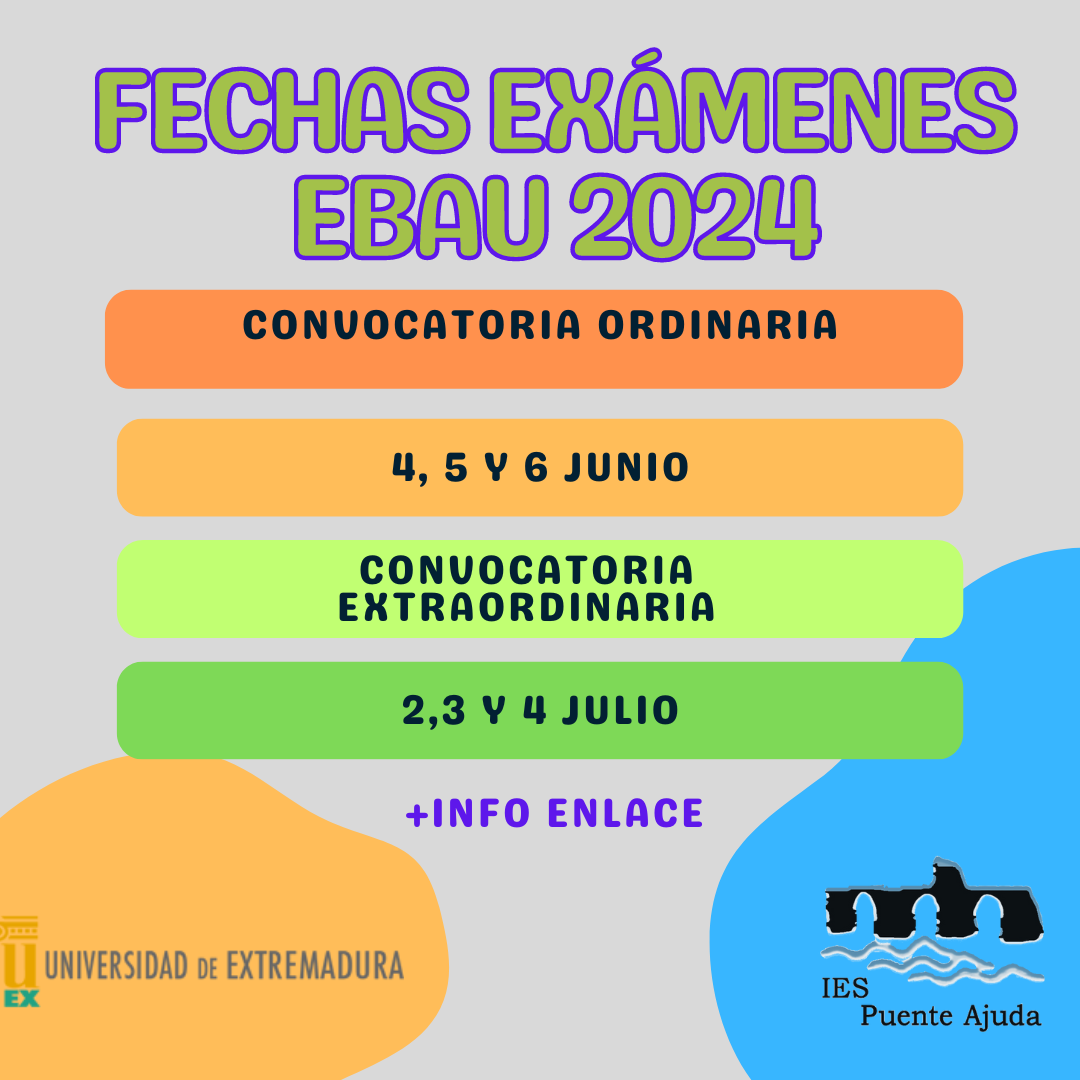 FECHAS EXÁMENES EBAU 2024

CONVOCATORIA ORDINARIA

4, 5 Y 6 JUNIO

CONVOCATORIA EXTRAORDINARIA

2,3 Y 4 JULIO

+INFO ENLACE

U EX UNIVERSIDAD DE EXTREMADURA

IES Puente Ajuda